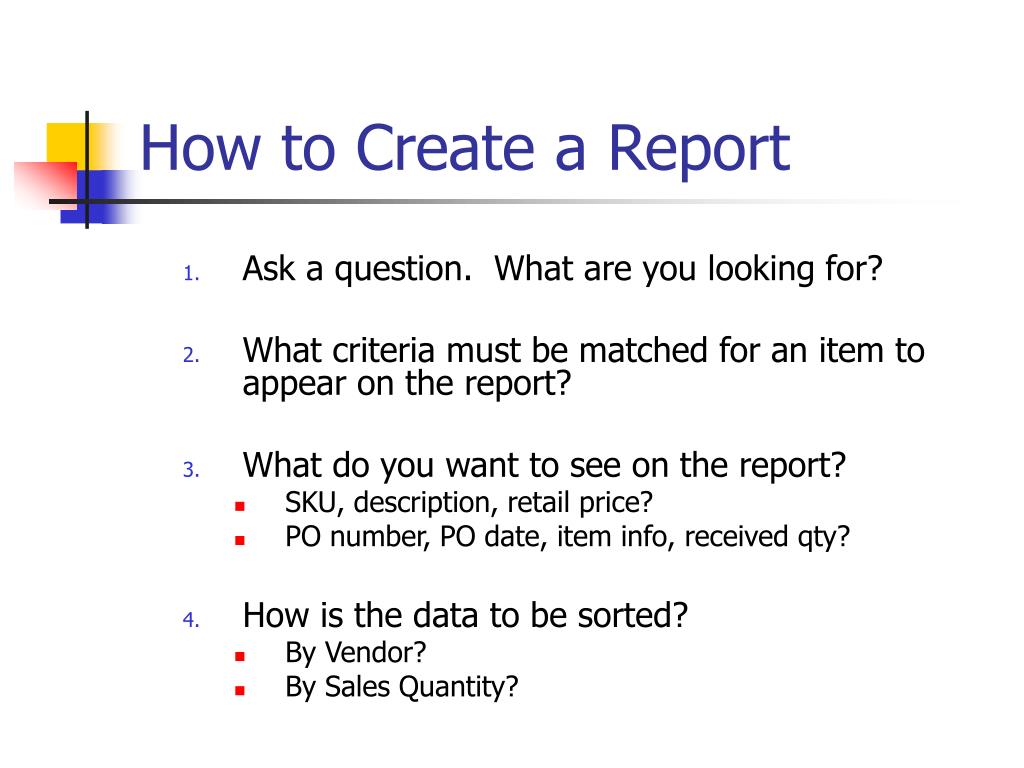 How to Create a Report

1. Ask a question. What are you looking for?

2. What criteria must be matched for an item to appear on the report?

3. What do you want to see on the report?
   - SKU, description, retail price?
   - PO number, PO date, item info, received qty?

4. How is the data to be sorted?
   - By Vendor?
   - By Sales Quantity?